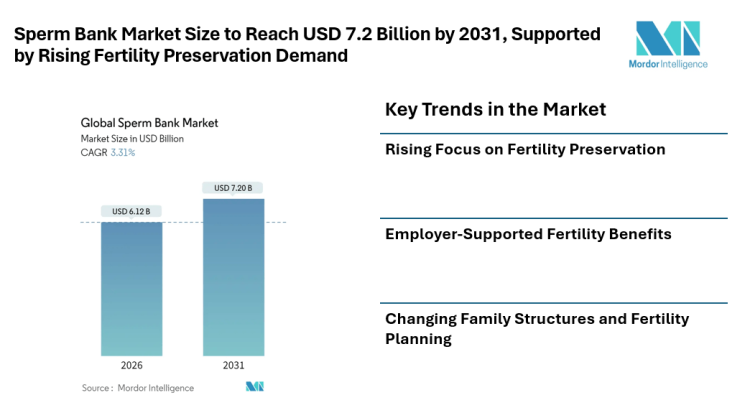 Sperm Bank Market Size to Reach USD 7.2 Billion by 2031, Supported by Rising Fertility Preservation Demand

Mordor Intelligence

Global Sperm Bank Market
Market Size in USD Billion
CAGR 3.31%

USD 6.12 B
USD 7.20 B

2026
2031

Source : Mordor Intelligence

Key Trends in the Market

Rising Focus on Fertility Preservation

Employer-Supported Fertility Benefits

Changing Family Structures and Fertility Planning